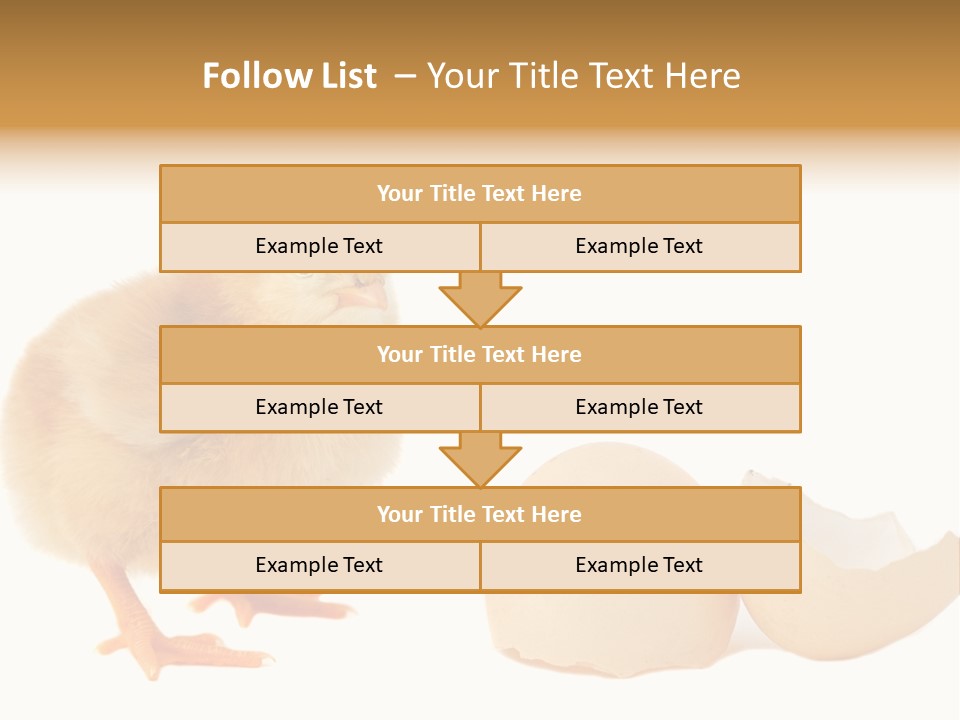 Follow List – Your Title Text Here

Your Title Text Here

Example Text

Example Text

Your Title Text Here

Example Text

Example Text

Your Title Text Here

Example Text

Example Text